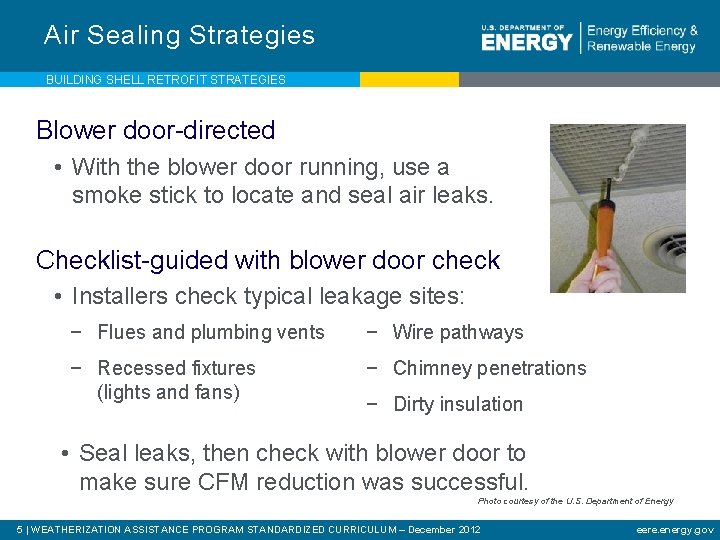 Air Sealing Strategies

U.S. DEPARTMENT OF ENERGY | Energy Efficiency & Renewable Energy

BUILDING SHELL RETROFIT STRATEGIES

Blower door-directed

• With the blower door running, use a smoke stick to locate and seal air leaks.

Checklist-guided with blower door check

• Installers check typical leakage sites:

− Flues and plumbing vents

− Recessed fixtures (lights and fans)

− Wire pathways

− Chimney penetrations

− Dirty insulation

• Seal leaks, then check with blower door to make sure CFM reduction was successful.

Photo courtesy of the U.S. Department of Energy

5 | WEATHERIZATION ASSISTANCE PROGRAM STANDARDIZED CURRICULUM – December 2012

eere.energy.gov